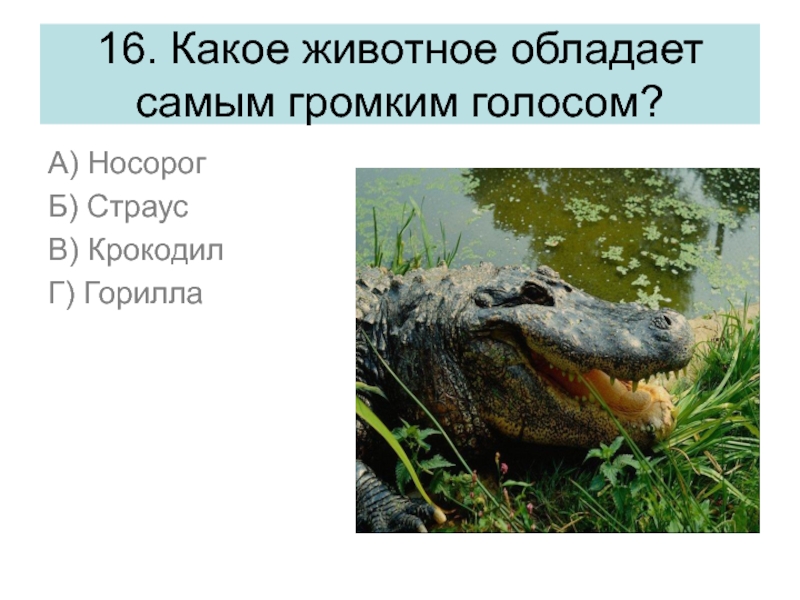 16. Какое животное обладает самым громким голосом?

А) Носорог
Б) Страус
В) Крокодил
Г) Горилла